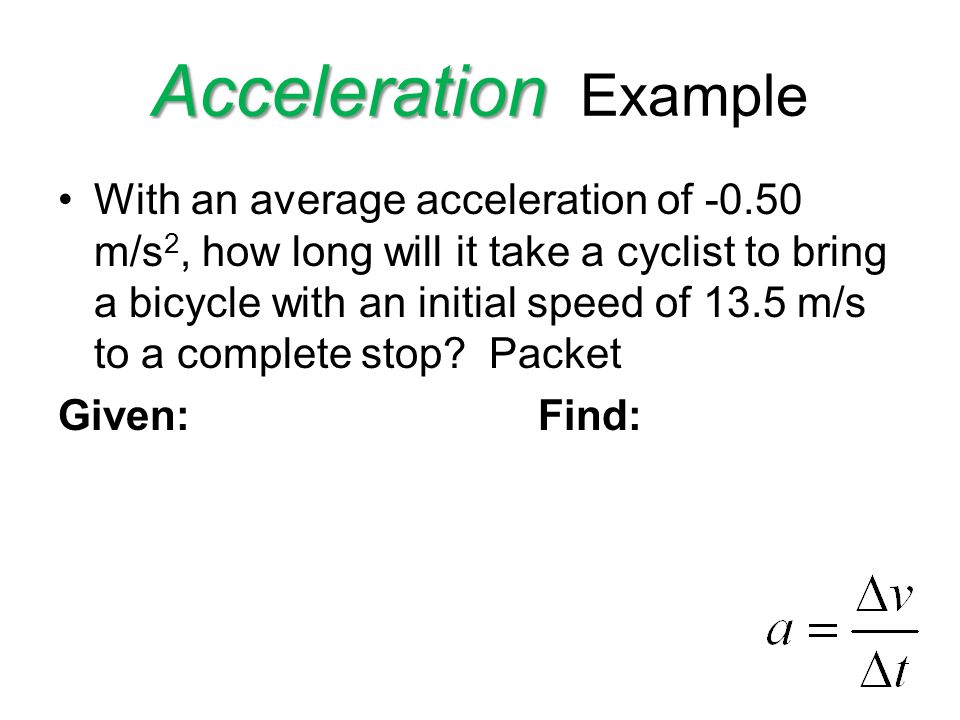 Acceleration Example

• With an average acceleration of -0.50 m/s$^2$, how long will it take a cyclist to bring a bicycle with an initial speed of 13.5 m/s to a complete stop? Packet

Given:

Find:

$a = \frac{\Delta v}{\Delta t}$